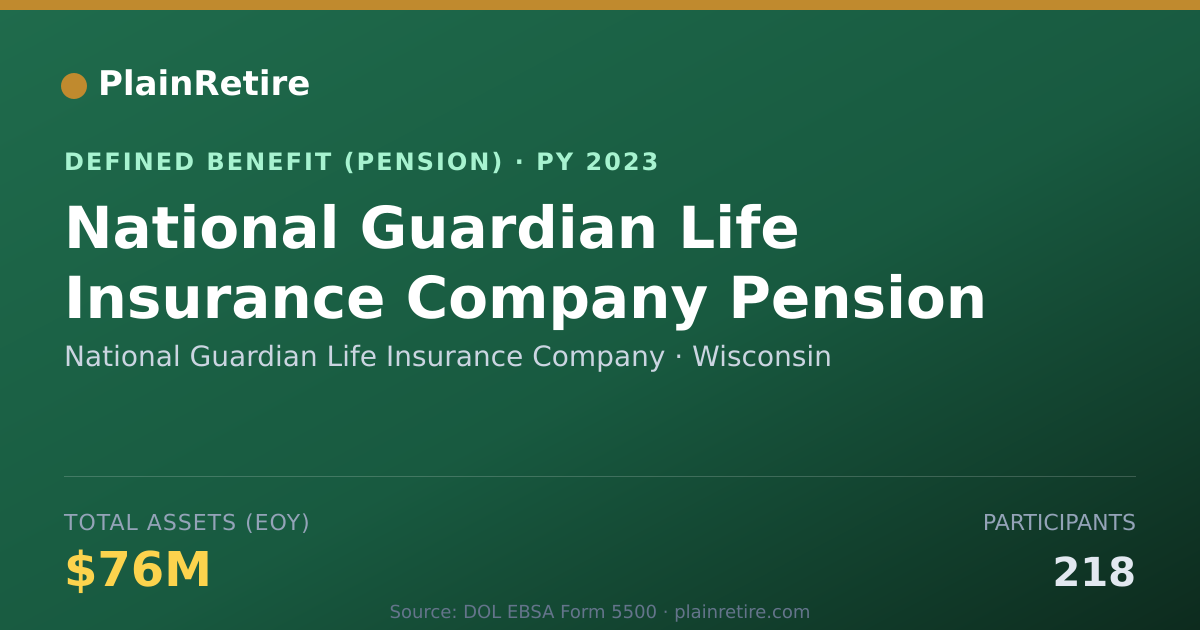 PlainRetire

DEFINED BENEFIT (PENSION) · PY 2023

National Guardian Life Insurance Company Pension

National Guardian Life Insurance Company · Wisconsin

TOTAL ASSETS (EOY)

$76M

PARTICIPANTS

218

Source: DOL EBSA Form 5500 · plainretire.com